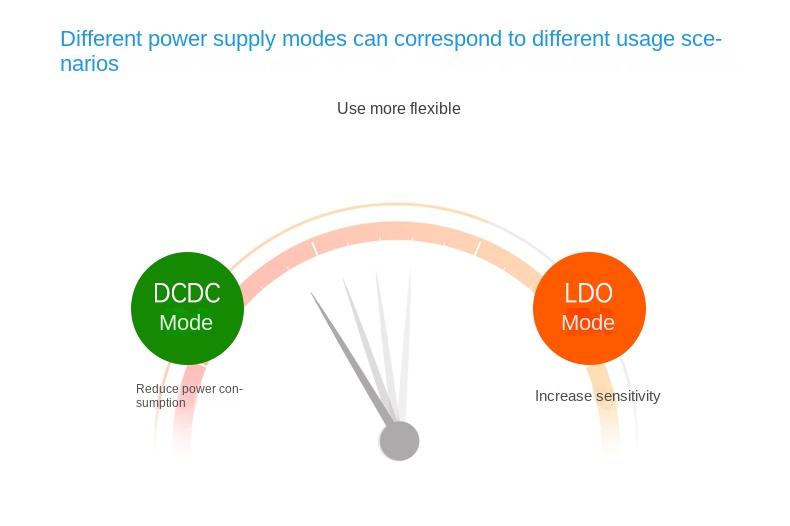 Different power supply modes can correspond to different usage scenarios

Use more flexible

DCDC
Mode

Reduce power consumption

LDO
Mode

Increase sensitivity